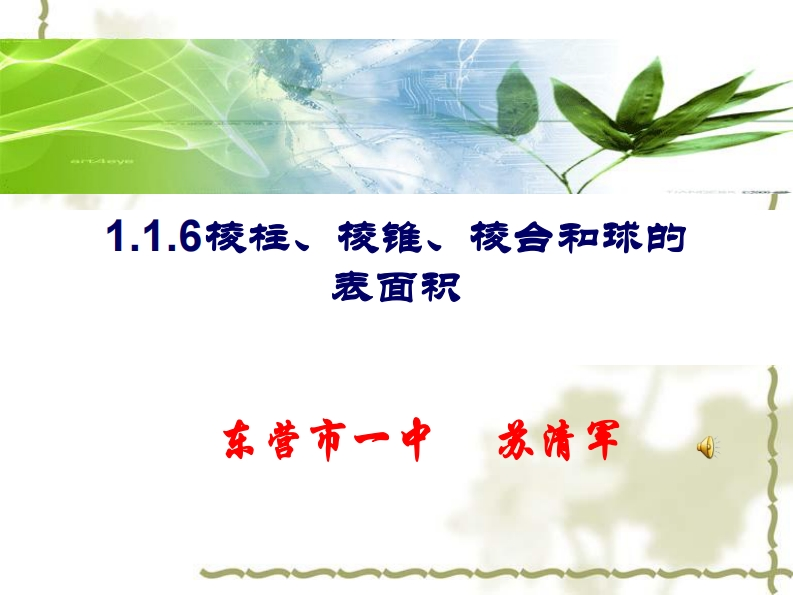 art4eye

1.1.6棱柱、棱锥、棱台和球的表面积

东营市一中　苏清军